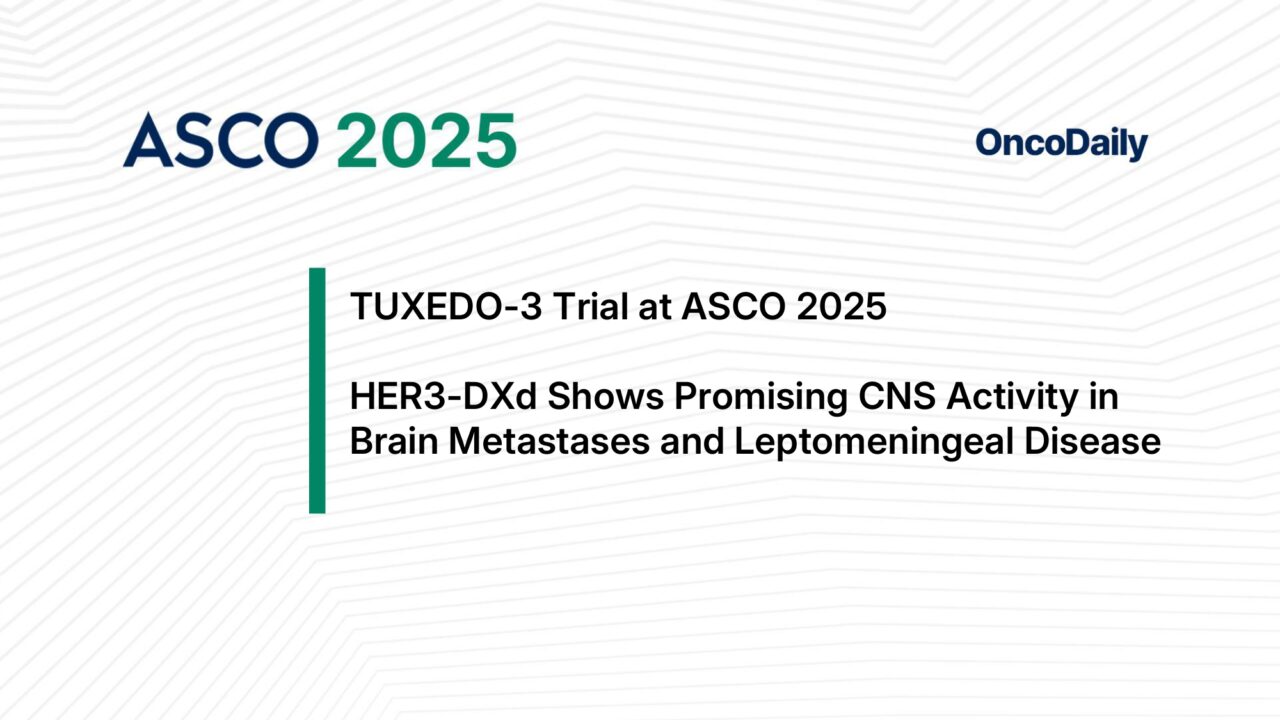 ASCO 2025

OncoDaily

TUXEDO-3 Trial at ASCO 2025

HER3-DXd Shows Promising CNS Activity in Brain Metastases and Leptomeningeal Disease